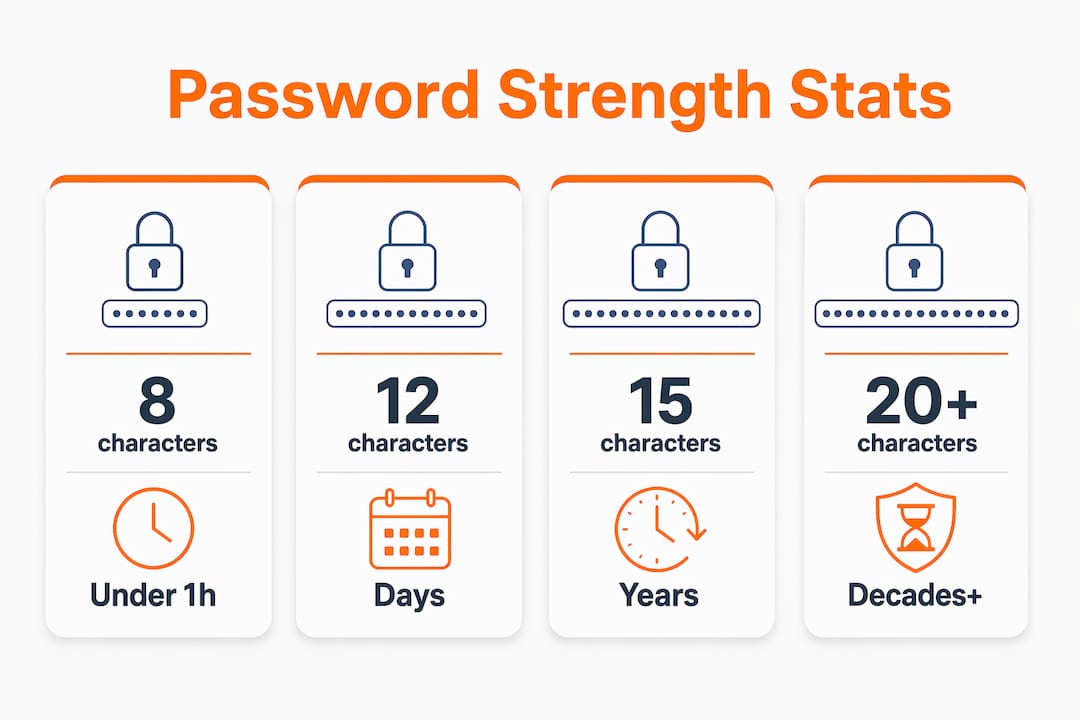 Password Strength Stats

8
characters
Under 1h

12
characters
Days

15
characters
Years

20+
characters
Decades+